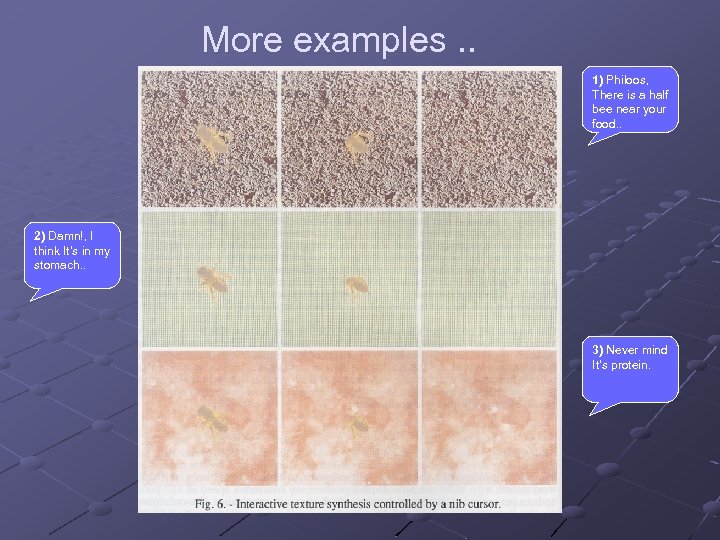 More examples ..

1) Phibos, There is a half bee near your food..

2) Damn!, I think It's in my stomach..

3) Never mind It's protein.

Fig. 6. - Interactive texture synthesis controlled by a nib cursor.